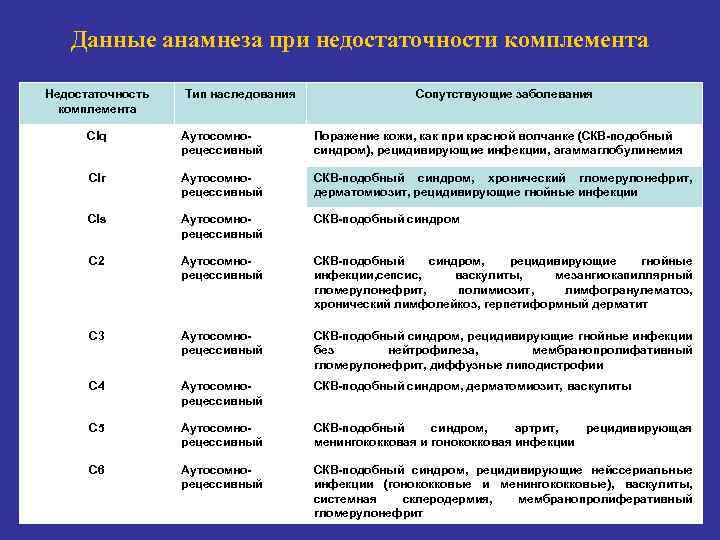 Данные анамнеза при недостаточности комплемента

| Недостаточность комплемента | Тип наследования | Сопутствующие заболевания |
|---|---|---|
| Clq | Аутосомно-рецессивный | Поражение кожи, как при красной волчанке (СКВ-подобный синдром), рецидивирующие инфекции, агаммаглобулинемия |
| Clr | Аутосомно-рецессивный | СКВ-подобный синдром, хронический гломерулонефрит, дерматомиозит, рецидивирующие гнойные инфекции |
| Cls | Аутосомно-рецессивный | СКВ-подобный синдром |
| C2 | Аутосомно-рецессивный | СКВ-подобный синдром, рецидивирующие гнойные инфекции,сепсис, васкулиты, мезангиокапиллярный гломерулонефрит, полимиозит, лимфогранулематоз, хронический лимфолейкоз, герпетиформный дерматит |
| C3 | Аутосомно-рецессивный | СКВ-подобный синдром, рецидивирующие гнойные инфекции без нейтрофилеза, мембранопролифативный гломерулонефрит, диффузные липодистрофии |
| C4 | Аутосомно-рецессивный | СКВ-подобный синдром, дерматомиозит, васкулиты |
| C5 | Аутосомно-рецессивный | СКВ-подобный синдром, артрит, рецидивирующая менингококковая и гонококковая инфекции |
| C6 | Аутосомно-рецессивный | СКВ-подобный синдром, рецидивирующие нейссериальные инфекции (гонококковые и менингококковые), васкулиты, системная склеродермия, мембранопролиферативный гломерулонефрит |